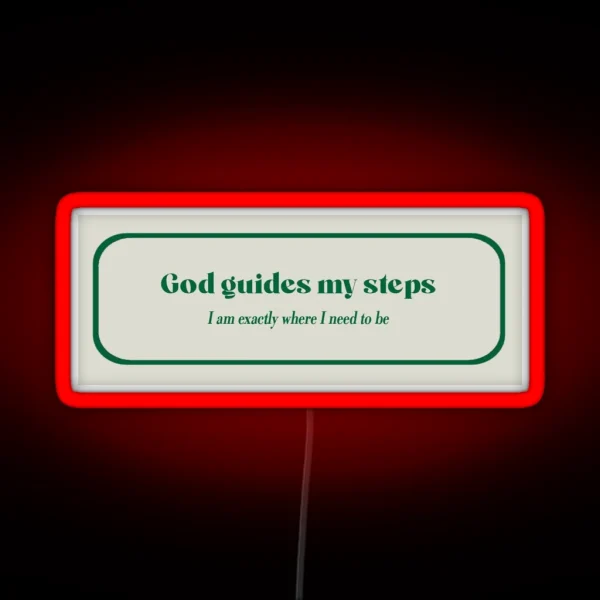 God guides my steps

I am exactly where I need to be